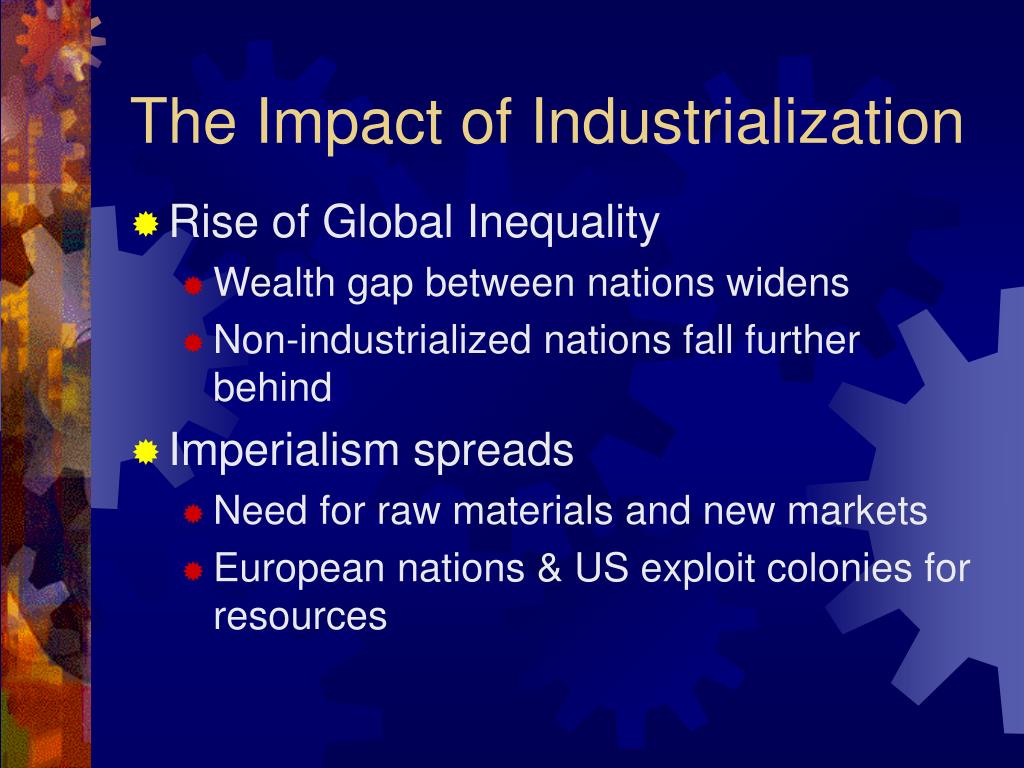 The Impact of Industrialization

Rise of Global Inequality

Wealth gap between nations widens

Non-industrialized nations fall further behind

Imperialism spreads

Need for raw materials and new markets

European nations & US exploit colonies for resources